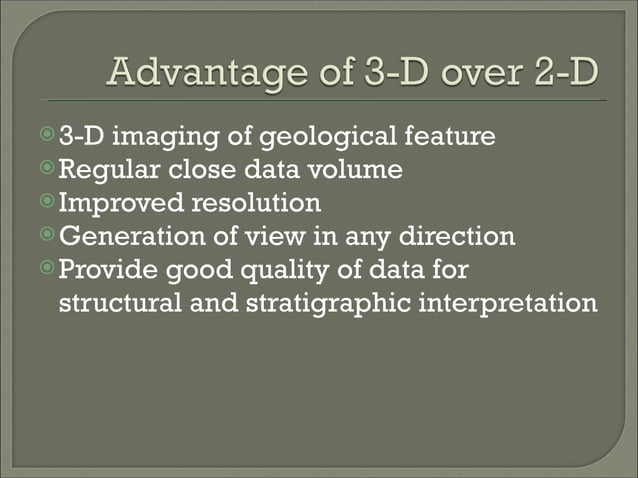 Advantage of 3-D over 2-D

3-D imaging of geological feature
Regular close data volume
Improved resolution
Generation of view in any direction
Provide good quality of data for structural and stratigraphic interpretation